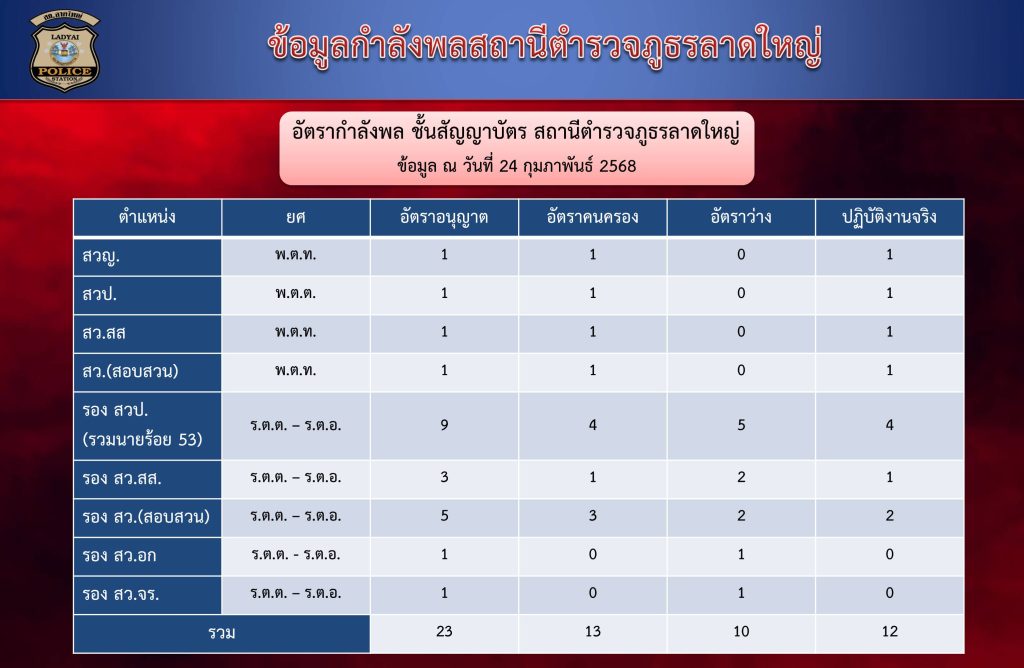 สภ.ลาดใหญ่
LADYAI
POLICE
STATION

ข้อมูลกำลังพลสถานีตำรวจภูธรลาดใหญ่

อัตรากำลังพล ชั้นสัญญาบัตร สถานีตำรวจภูธรลาดใหญ่
ข้อมูล ณ วันที่ 24 กุมภาพันธ์ 2568

| ตำแหน่ง | ยศ | อัตราอนุญาต | อัตราคนครอง | อัตราว่าง | ปฏิบัติงานจริง |
|---|---|---|---|---|---|
| สวญ. | พ.ต.ท. | 1 | 1 | 0 | 1 |
| สวป. | พ.ต.ต. | 1 | 1 | 0 | 1 |
| สว.สส | พ.ต.ท. | 1 | 1 | 0 | 1 |
| สว.(สอบสวน) | พ.ต.ท. | 1 | 1 | 0 | 1 |
| รอง สวป. (รวมนายร้อย 53) | ร.ต.ต. – ร.ต.อ. | 9 | 4 | 5 | 4 |
| รอง สว.สส. | ร.ต.ต. – ร.ต.อ. | 3 | 1 | 2 | 1 |
| รอง สว.(สอบสวน) | ร.ต.ต. – ร.ต.อ. | 5 | 3 | 2 | 2 |
| รอง สว.อก | ร.ต.ต. - ร.ต.อ. | 1 | 0 | 1 | 0 |
| รอง สว.จร. | ร.ต.ต. – ร.ต.อ. | 1 | 0 | 1 | 0 |
| รวม | | 23 | 13 | 10 | 12 |